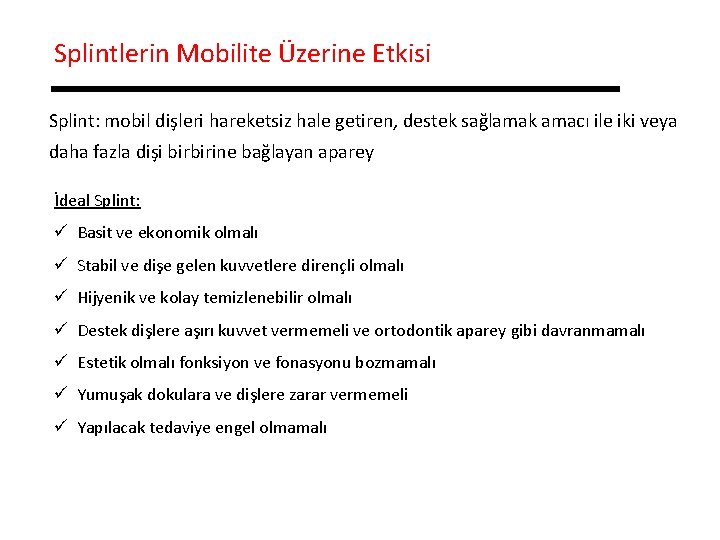 Splintlerin Mobilite Üzerine Etkisi

Splint: mobil dişleri hareketsiz hale getiren, destek sağlamak amacı ile iki veya daha fazla dişi birbirine bağlayan aparey

İdeal Splint:

✓ Basit ve ekonomik olmalı

✓ Stabil ve dişe gelen kuvvetlere dirençli olmalı

✓ Hijyenik ve kolay temizlenebilir olmalı

✓ Destek dişlere aşırı kuvvet vermemeli ve ortodontik aparey gibi davranmamalı

✓ Estetik olmalı fonksiyon ve fonasyonu bozmamalı

✓ Yumuşak dokulara ve dişlere zarar vermemeli

✓ Yapılacak tedaviye engel olmamalı